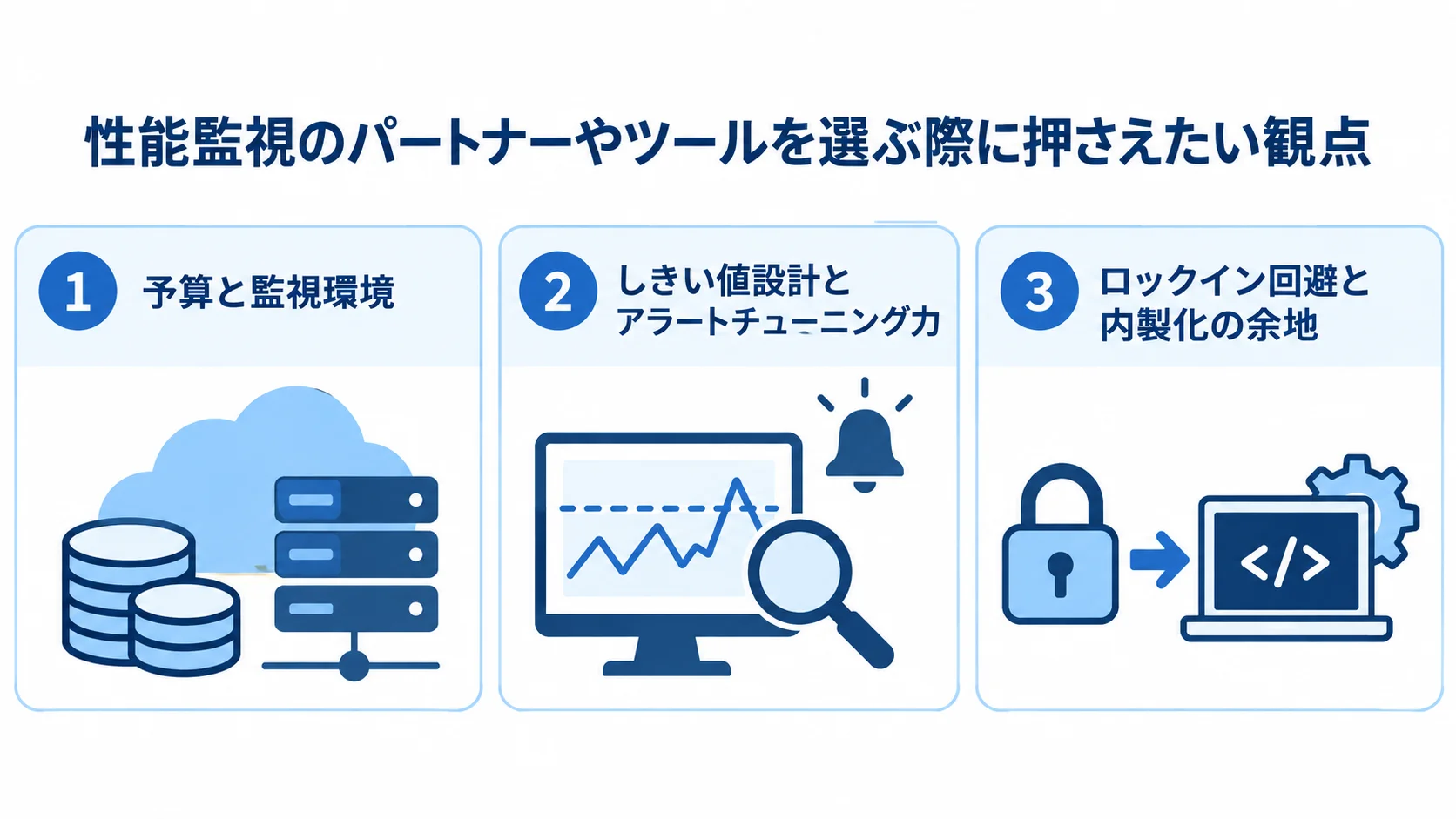 性能監視のパートナーやツールを選ぶ際に押さえたい観点

1
予算と監視環境

2
しきい値設計と
アラートチューニング力

3
ロックイン回避と
内製化の余地

</>